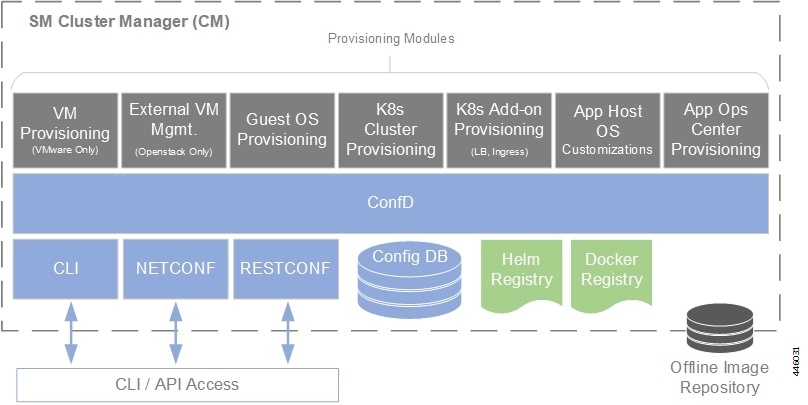 SM Cluster Manager (CM)

Provisioning Modules

VM Provisioning (VMware Only)

External VM Mgmt. (Openstack Only)

Guest OS Provisioning

K8s Cluster Provisioning

K8s Add-on Provisioning (LB, Ingress)

App Host OS Customizations

App Ops Center Provisioning

ConfD

CLI

NETCONF

RESTCONF

Config DB

Helm Registry

Docker Registry

CLI / API Access

Offline Image Repository

446031